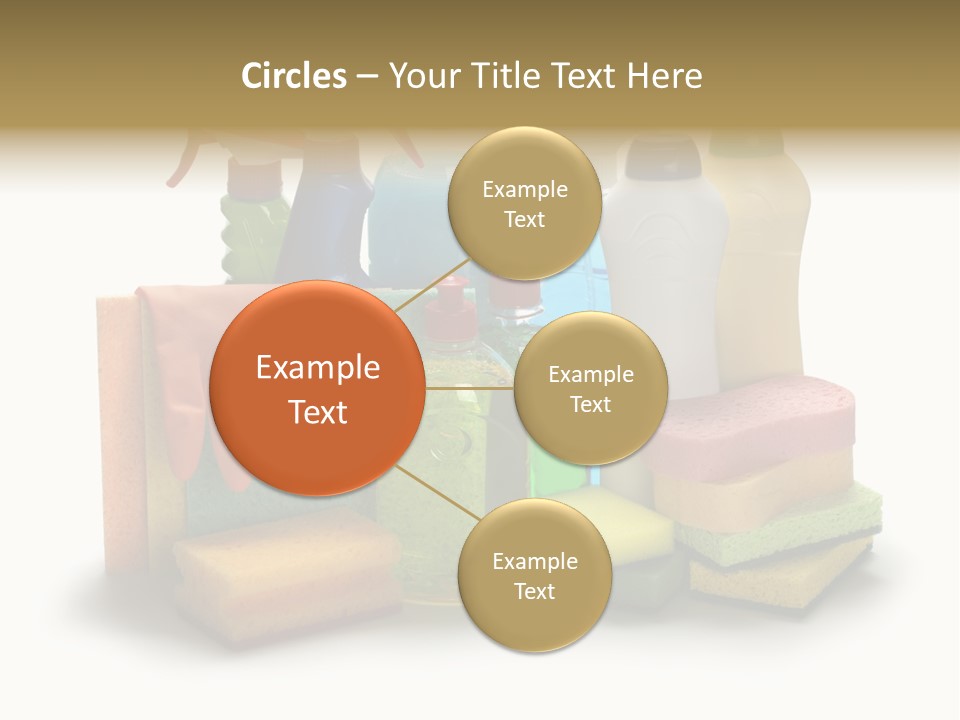 Circles – Your Title Text Here

Example Text

Example Text

Example Text

Example Text